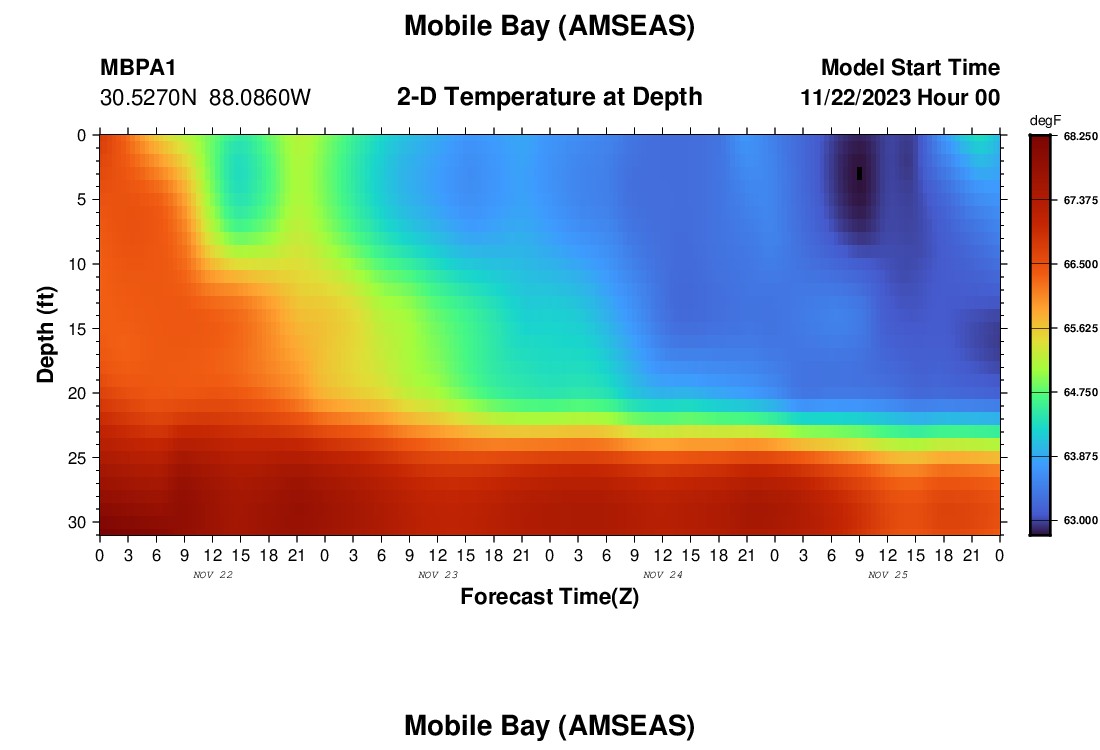 Mobile Bay (AMSEAS)

MBPA1
30.5270N 88.0860W

2-D Temperature at Depth

Model Start Time
11/22/2023 Hour 00

degF
68.250
67.375
66.500
65.625
64.750
63.875
63.000

Depth (ft)
0
5
10
15
20
25
30

0 3 6 9 12 15 18 21 0 3 6 9 12 15 18 21 0 3 6 9 12 15 18 21 0 3 6 9 12 15 18 21 0

NOV 22
NOV 23
NOV 24
NOV 25

Forecast Time(Z)

Mobile Bay (AMSEAS)